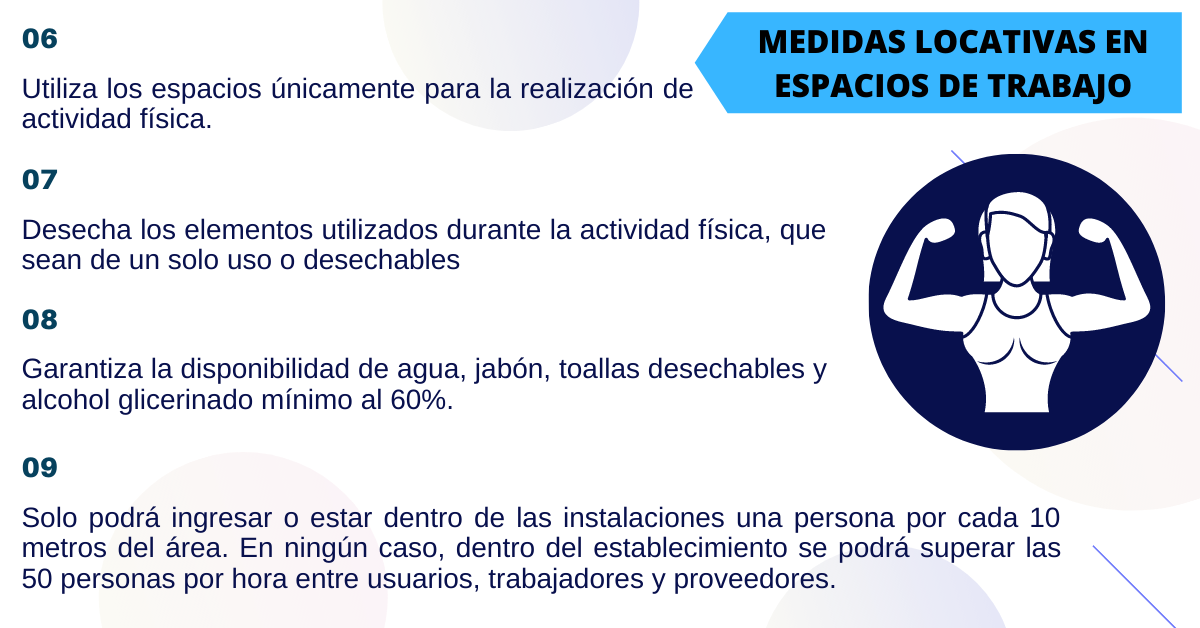 MEDIDAS LOCATIVAS EN ESPACIOS DE TRABAJO

06

Utiliza los espacios únicamente para la realización de actividad física.

07

Desecha los elementos utilizados durante la actividad física, que sean de un solo uso o desechables

08

Garantiza la disponibilidad de agua, jabón, toallas desechables y alcohol glicerinado mínimo al 60%.

09

Solo podrá ingresar o estar dentro de las instalaciones una persona por cada 10 metros del área. En ningún caso, dentro del establecimiento se podrá superar las 50 personas por hora entre usuarios, trabajadores y proveedores.